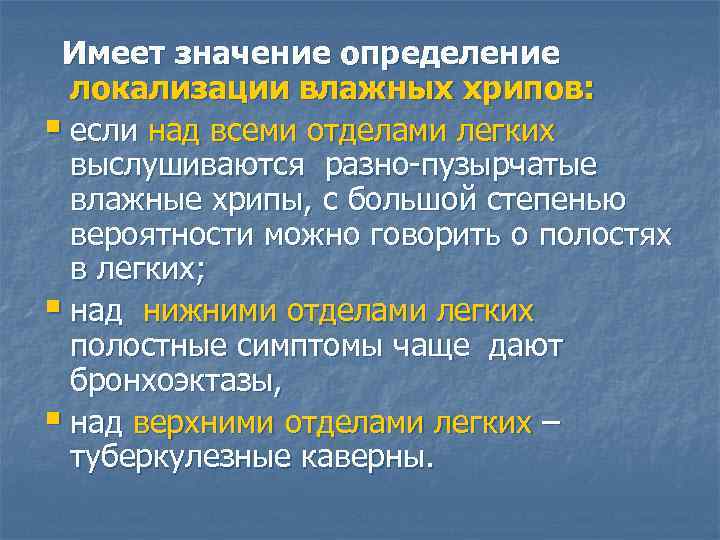 Имеет значение определение локализации влажных хрипов:

если над всеми отделами легких выслушиваются разно-пузырчатые влажные хрипы, с большой степенью вероятности можно говорить о полостях в легких;

над нижними отделами легких полостные симптомы чаще дают бронхоэктазы,

над верхними отделами легких – туберкулезные каверны.